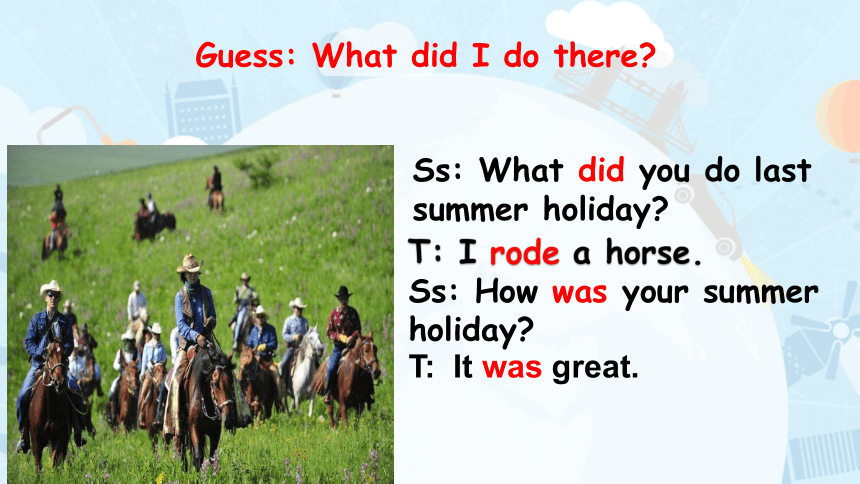 Guess: What did I do there?

Ss: What did you do last summer holiday?

T: I rode a horse.

Ss: How was your summer holiday?

T: It was great.